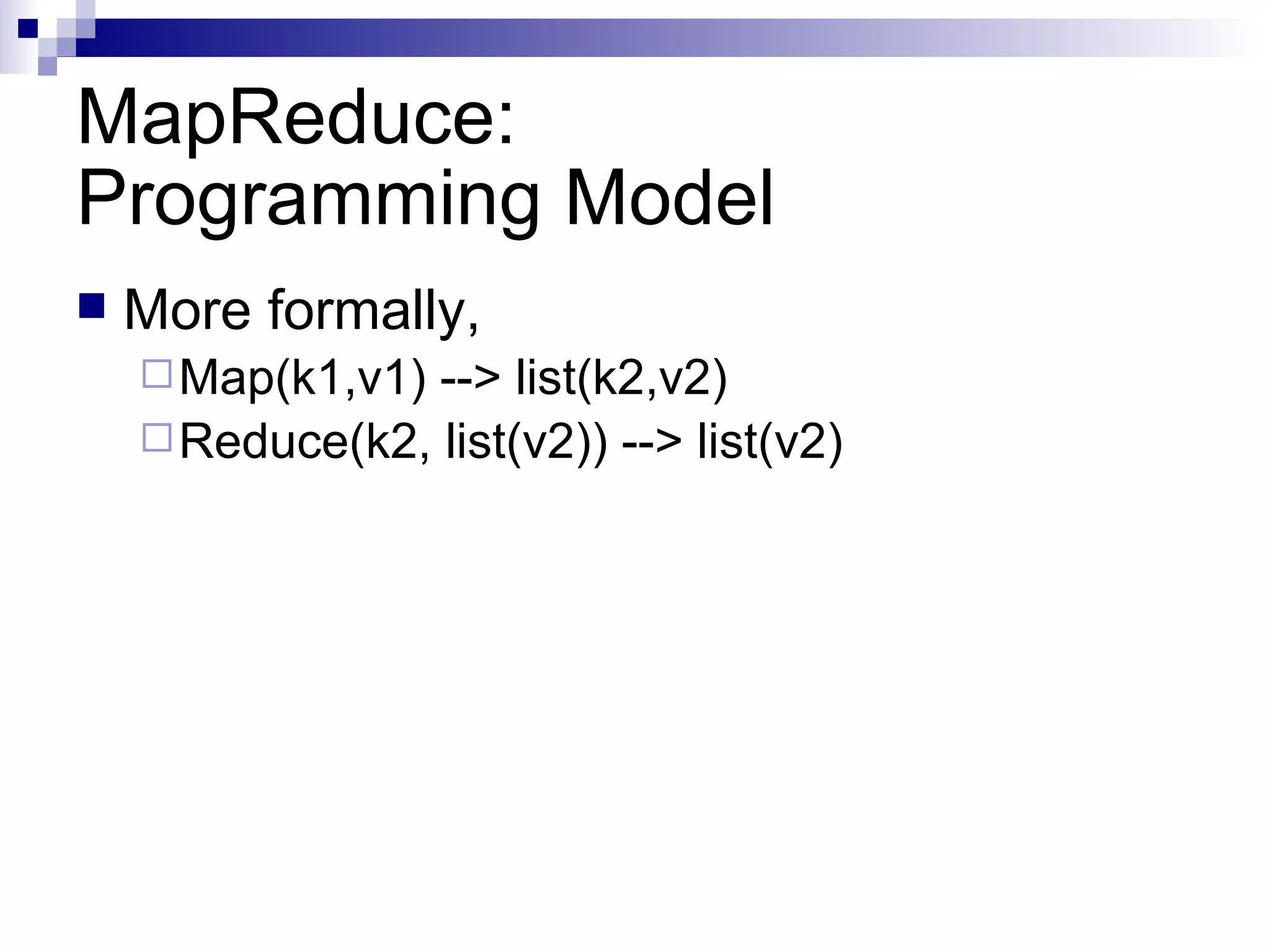 MapReduce:
Programming Model

More formally,

Map(k1,v1) --> list(k2,v2)

Reduce(k2, list(v2)) --> list(v2)